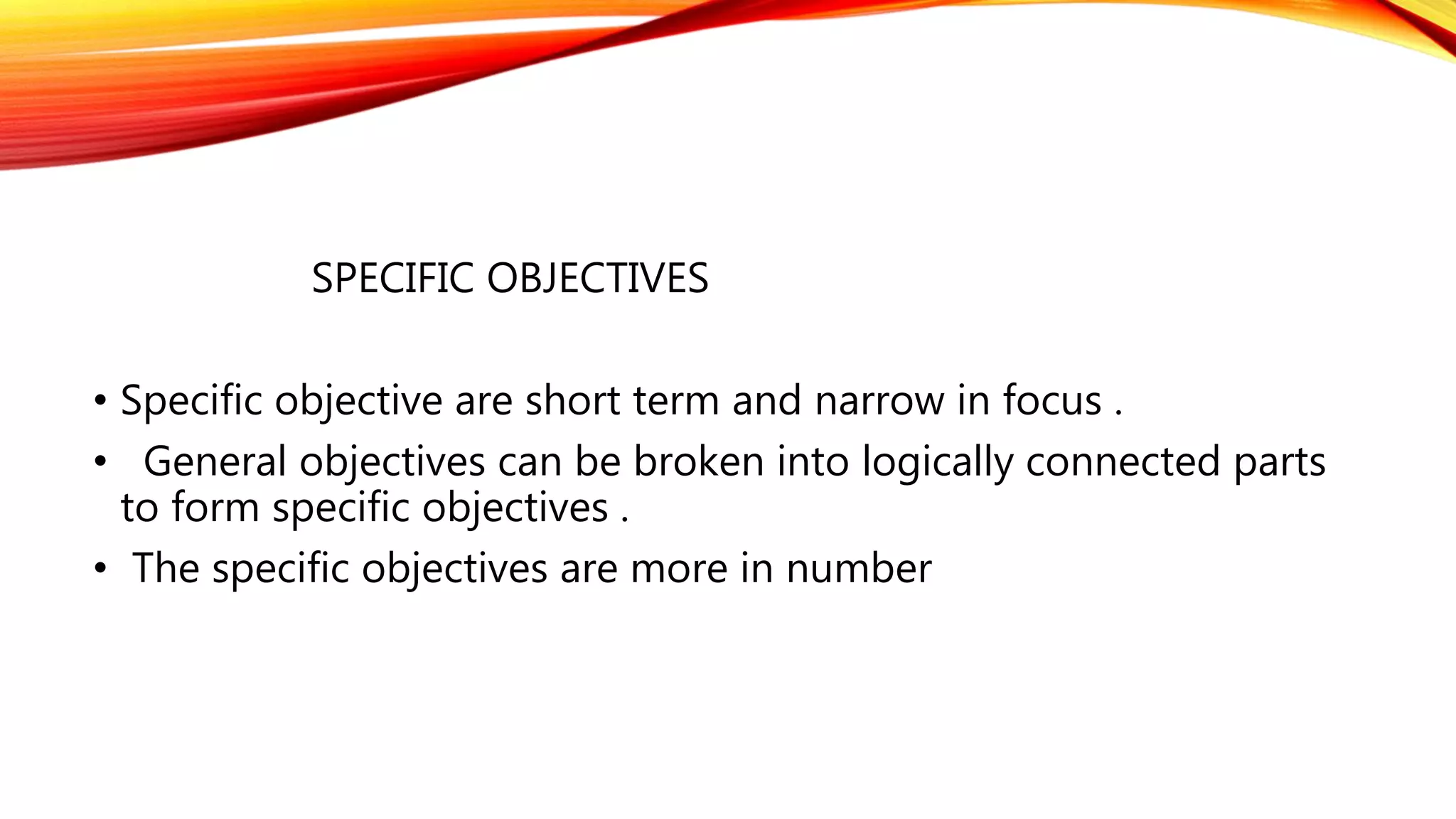 SPECIFIC OBJECTIVES

• Specific objective are short term and narrow in focus .
• General objectives can be broken into logically connected parts to form specific objectives .
• The specific objectives are more in number